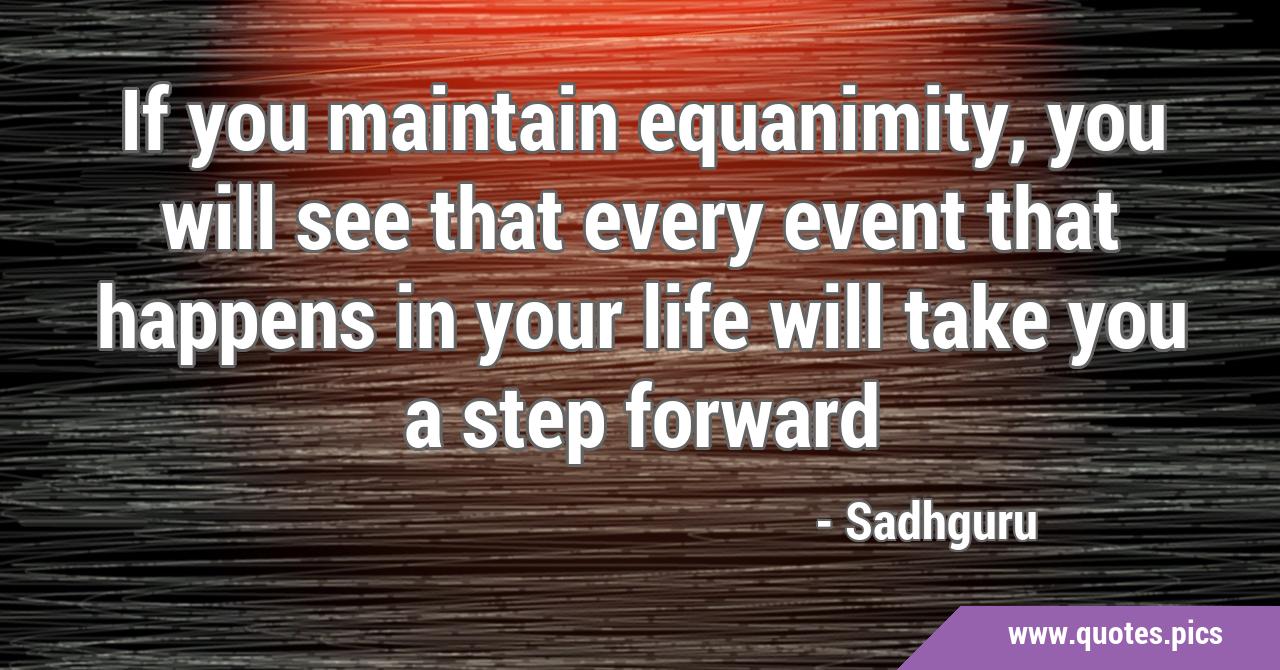 If you maintain equanimity, you will see that every event that happens in your life will take you a step forward

- Sadhguru

www.quotes.pics